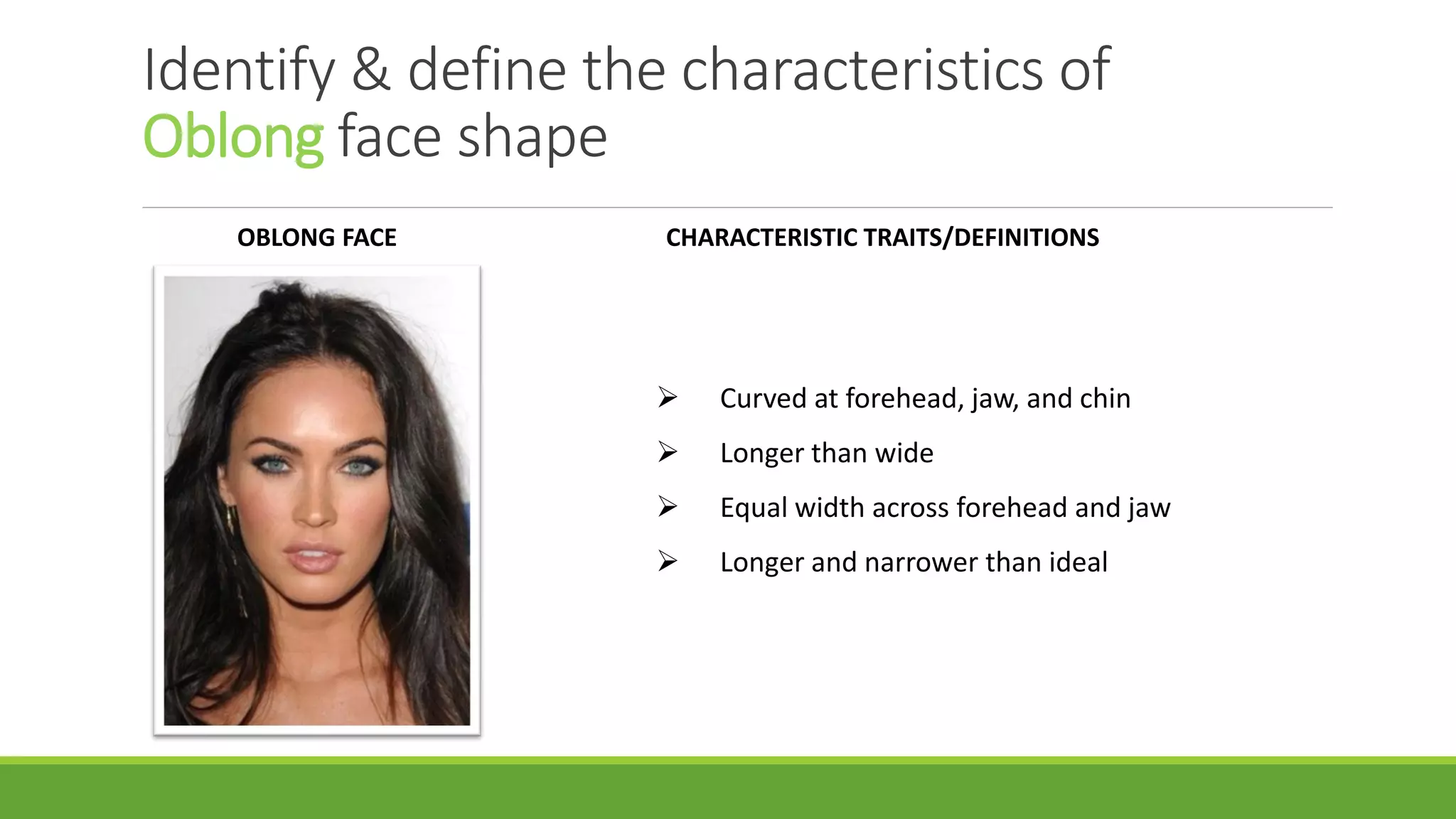 Identify & define the characteristics of Oblong face shape

OBLONG FACE

CHARACTERISTIC TRAITS/DEFINITIONS

➢ Curved at forehead, jaw, and chin
➢ Longer than wide
➢ Equal width across forehead and jaw
➢ Longer and narrower than ideal